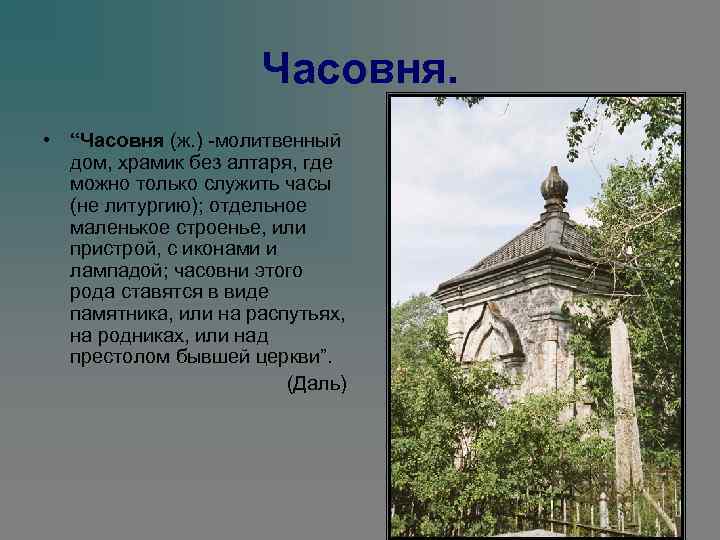 Часовня.

• “Часовня (ж.) -молитвенный дом, храмик без алтаря, где можно только служить часы (не литургию); отдельное маленькое строенье, или пристрой, с иконами и лампадой; часовни этого рода ставятся в виде памятника, или на распутьях, на родниках, или над престолом бывшей церкви”.

(Даль)